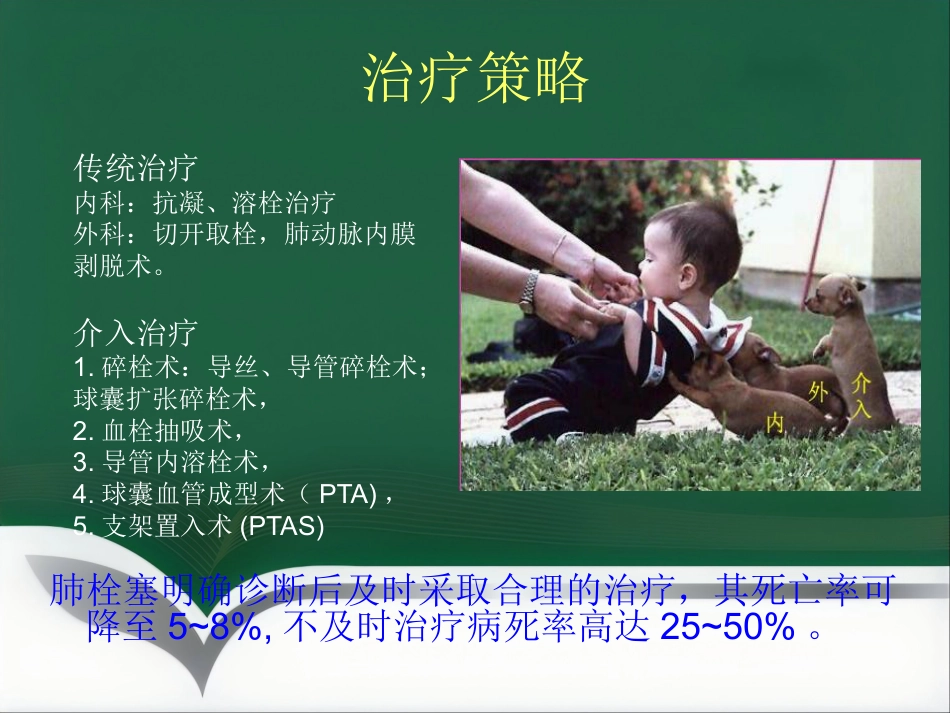 治疗策略

传统治疗
内科：抗凝、溶栓治疗
外科：切开取栓，肺动脉内膜剥脱术。

介入治疗
1. 碎栓术：导丝、导管碎栓术；球囊扩张碎栓术，
2. 血栓抽吸术，
3. 导管内溶栓术，
4. 球囊血管成型术（ PTA)，
5. 支架置入术 (PTAS)

内
外
介入

肺栓塞明确诊断后及时采取合理的治疗，其死亡率可降至 5~8%, 不及时治疗病死率高达 25~50% 。